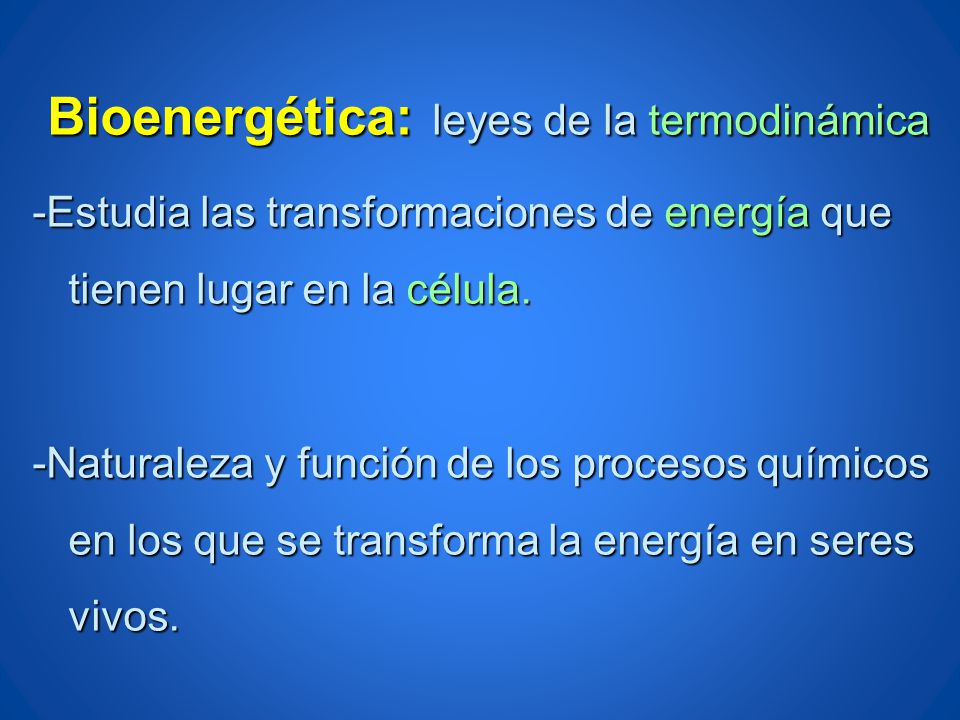 Bioenergética: leyes de la termodinámica

-Estudia las transformaciones de energía que tienen lugar en la célula.

-Naturaleza y función de los procesos químicos en los que se transforma la energía en seres vivos.